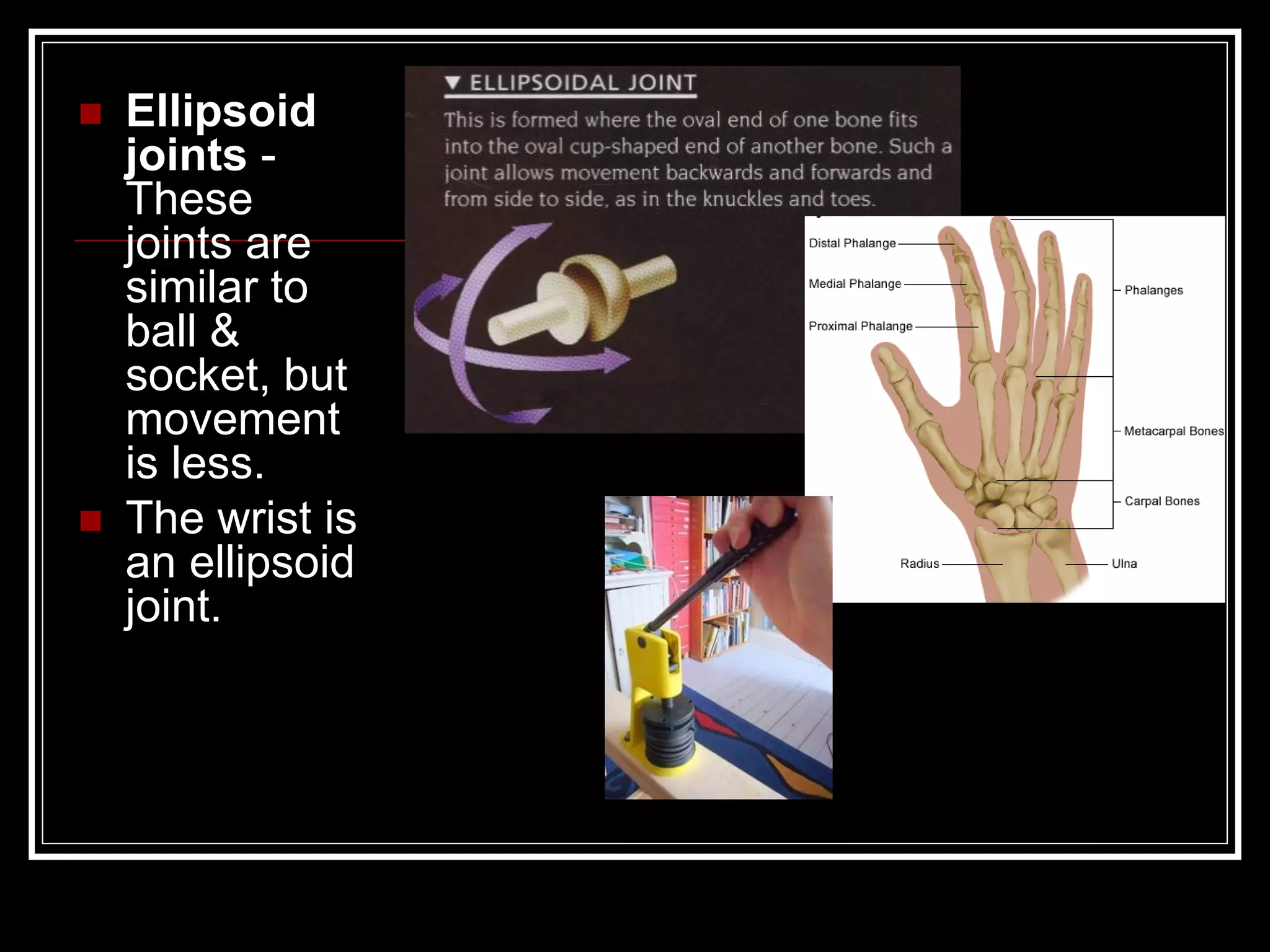 Ellipsoid joints - These joints are similar to ball & socket, but movement is less.

The wrist is an ellipsoid joint.

▼ ELLIPSOIDAL JOINT

This is formed where the oval end of one bone fits into the oval cup-shaped end of another bone. Such a joint allows movement backwards and forwards and from side to side, as in the knuckles and toes.

Distal Phalange
Medial Phalange
Proximal Phalange
Phalanges
Metacarpal Bones
Carpal Bones
Radius
Ulna